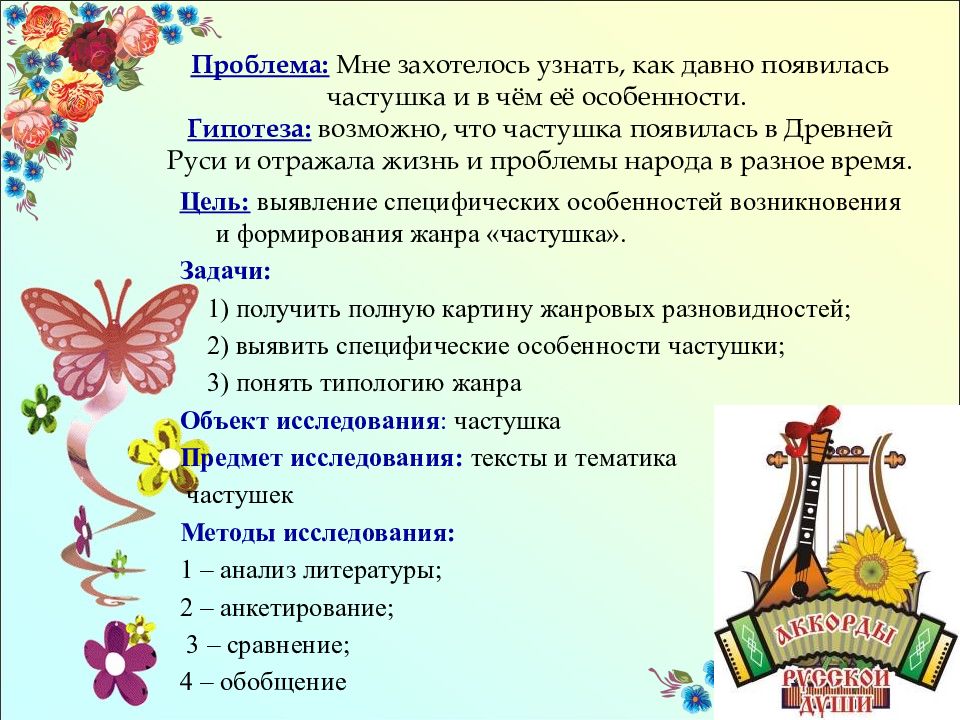 Проблема: Мне захотелось узнать, как давно появилась частушка и в чём её особенности.
Гипотеза: возможно, что частушка появилась в Древней Руси и отражала жизнь и проблемы народа в разное время.

Цель: выявление специфических особенностей возникновения и формирования жанра «частушка».

Задачи:
1) получить полную картину жанровых разновидностей;
2) выявить специфические особенности частушки;
3) понять типологию жанра

Объект исследования: частушка
Предмет исследования: тексты и тематика частушек
Методы исследования:
1 – анализ литературы;
2 – анкетирование;
3 – сравнение;
4 – обобщение

АККОРДЫ
РУССКОЙ
ДУШИ